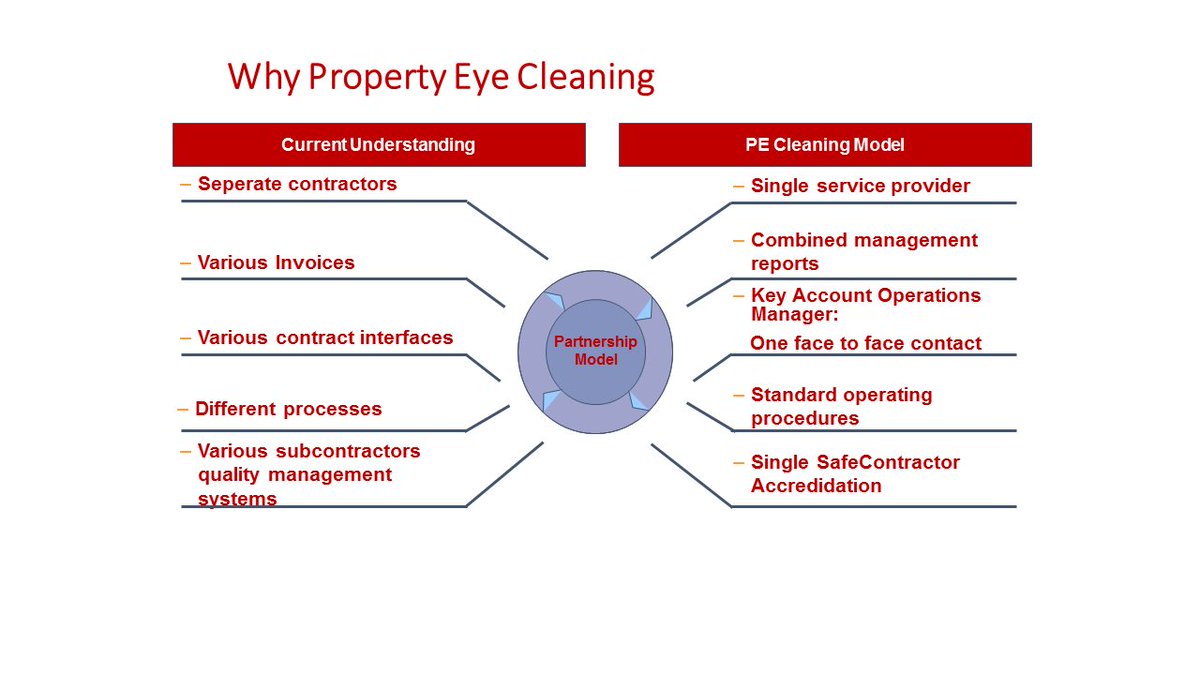 Why Property Eye Cleaning

Current Understanding

– Seperate contractors

– Various Invoices

– Various contract interfaces

– Different processes

– Various subcontractors quality management systems

Partnership Model

PE Cleaning Model

– Single service provider

– Combined management reports

– Key Account Operations Manager:
One face to face contact

– Standard operating procedures

– Single SafeContractor Accredidation